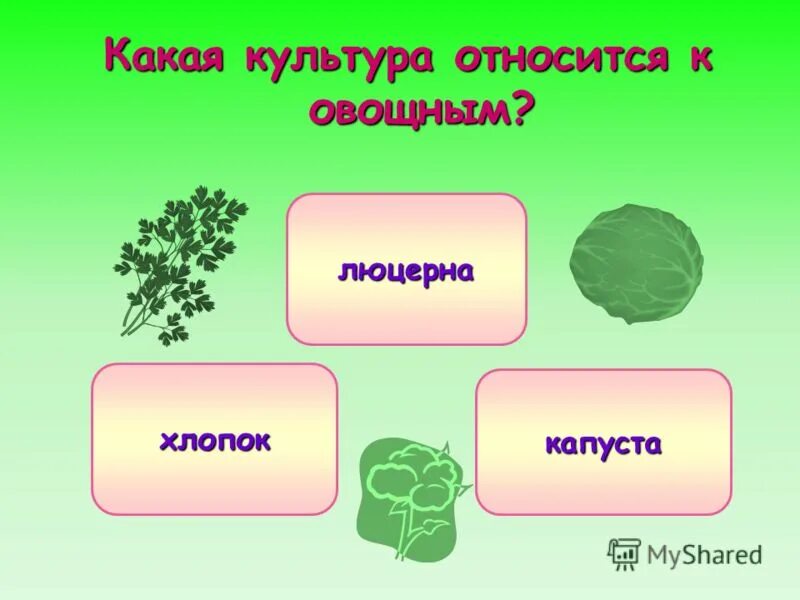 Какая культура относится к овощным?

люцерна

хлопок

капуста

MyShared